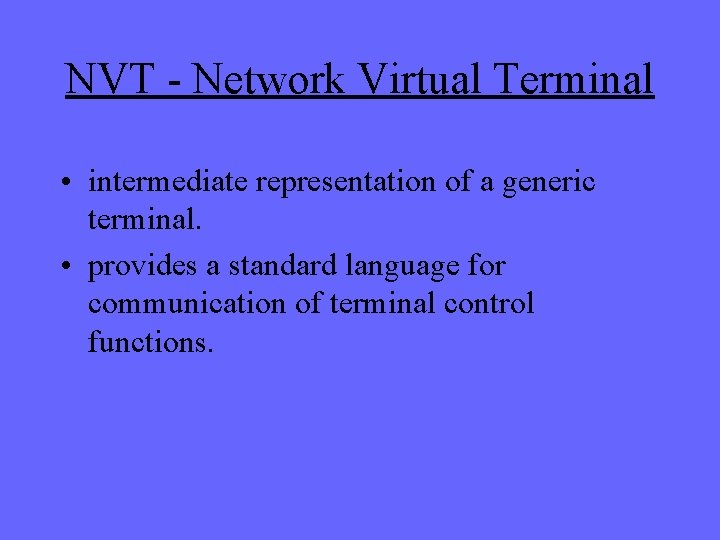 NVT - Network Virtual Terminal

• intermediate representation of a generic terminal.
• provides a standard language for communication of terminal control functions.